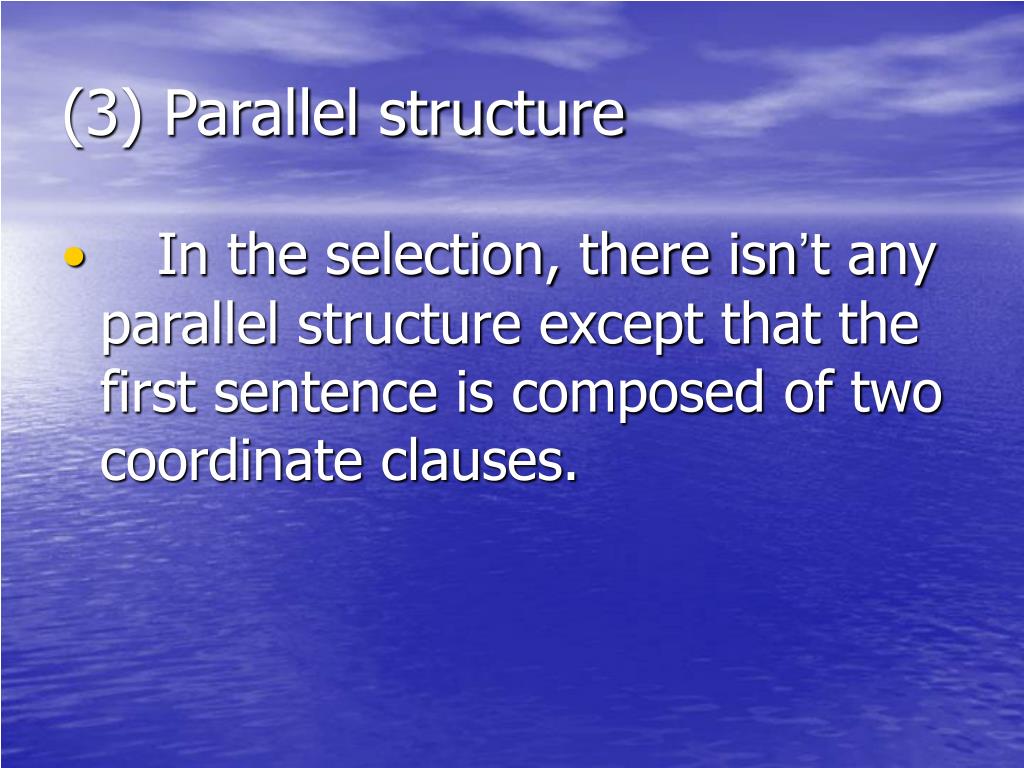 (3) Parallel structure

• In the selection, there isn’t any parallel structure except that the first sentence is composed of two coordinate clauses.